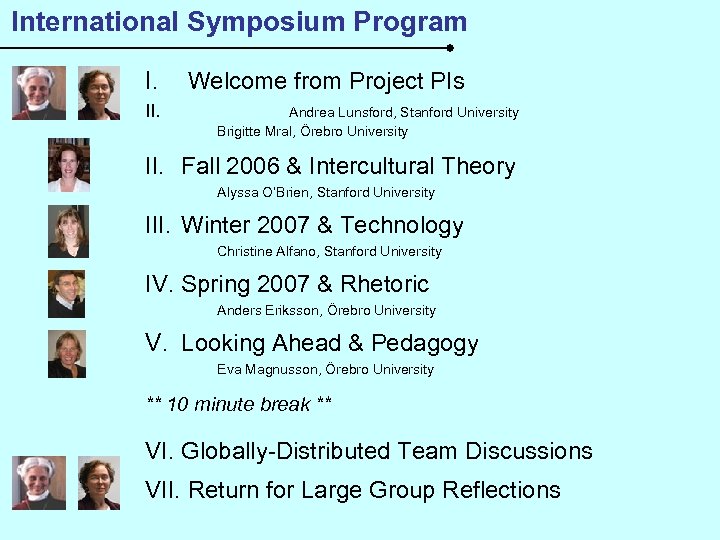 International Symposium Program

I. Welcome from Project PIs

II. Andrea Lunsford, Stanford University

Brigitte Mral, Örebro University

II. Fall 2006 & Intercultural Theory

Alyssa O'Brien, Stanford University

III. Winter 2007 & Technology

Christine Alfano, Stanford University

IV. Spring 2007 & Rhetoric

Anders Eriksson, Örebro University

V. Looking Ahead & Pedagogy

Eva Magnusson, Örebro University

** 10 minute break **

VI. Globally-Distributed Team Discussions

VII. Return for Large Group Reflections